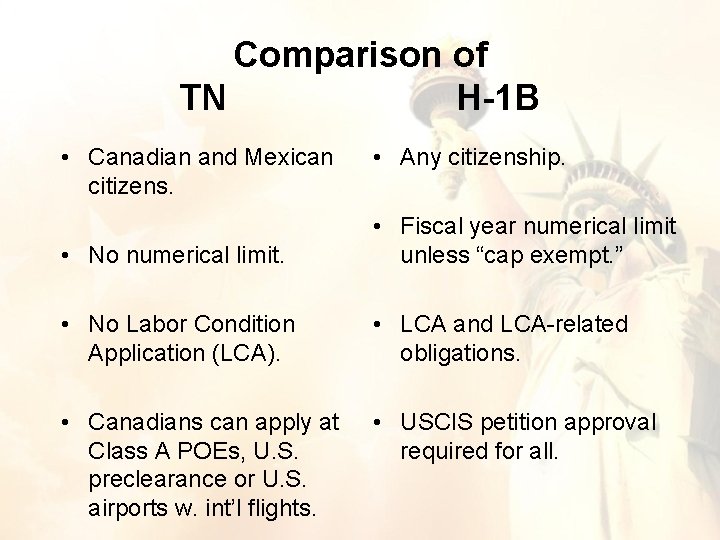 Comparison of

TN

• Canadian and Mexican citizens.

• No numerical limit.

• No Labor Condition Application (LCA).

• Canadians can apply at Class A POEs, U.S. preclearance or U.S. airports w. int'l flights.

H-1B

• Any citizenship.

• Fiscal year numerical limit unless "cap exempt."

• LCA and LCA-related obligations.

• USCIS petition approval required for all.